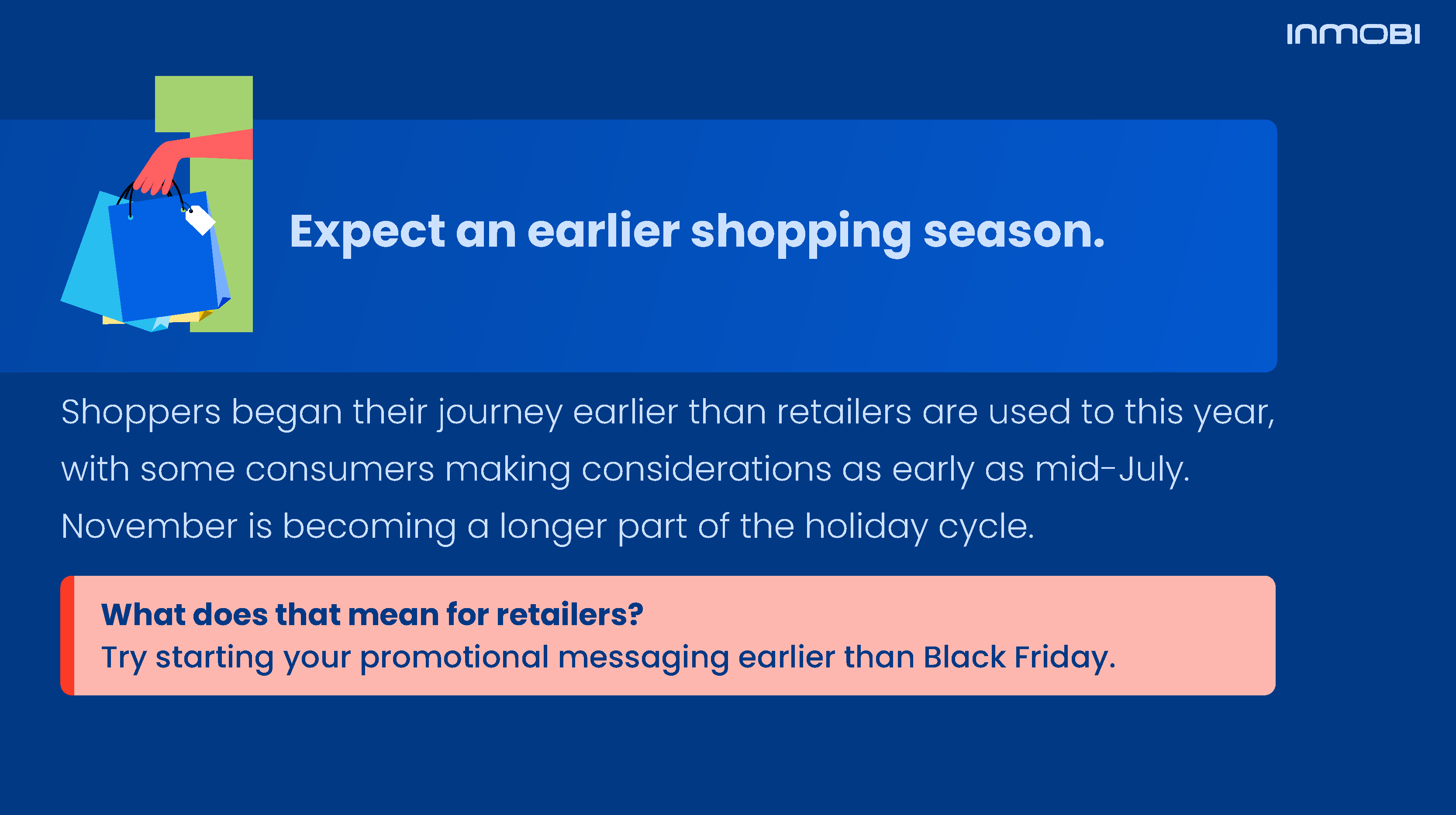 INMOBI

Expect an earlier shopping season.

Shoppers began their journey earlier than retailers are used to this year, with some consumers making considerations as early as mid-July. November is becoming a longer part of the holiday cycle.

What does that mean for retailers?
Try starting your promotional messaging earlier than Black Friday.